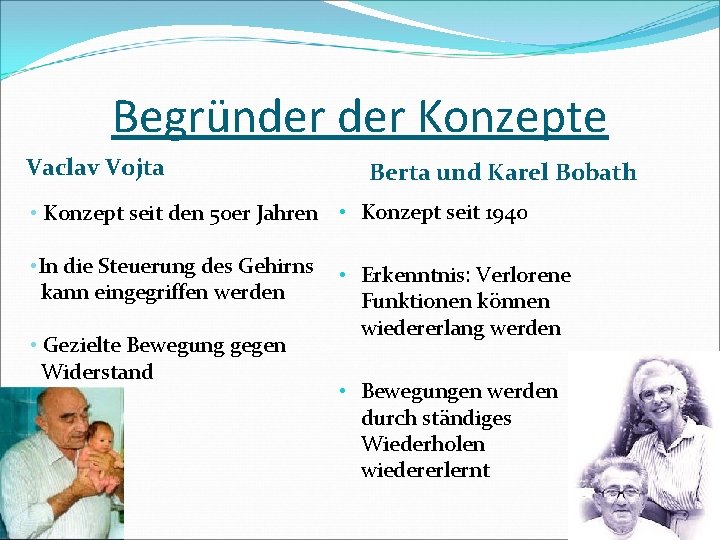 Begründer der Konzepte

Vaclav Vojta

• Konzept seit den 50er Jahren

•In die Steuerung des Gehirns kann eingegriffen werden

• Gezielte Bewegung gegen Widerstand

Berta und Karel Bobath

• Konzept seit 1940

• Erkenntnis: Verlorene Funktionen können wiedererlang werden

• Bewegungen werden durch ständiges Wiederholen wiedererlernt